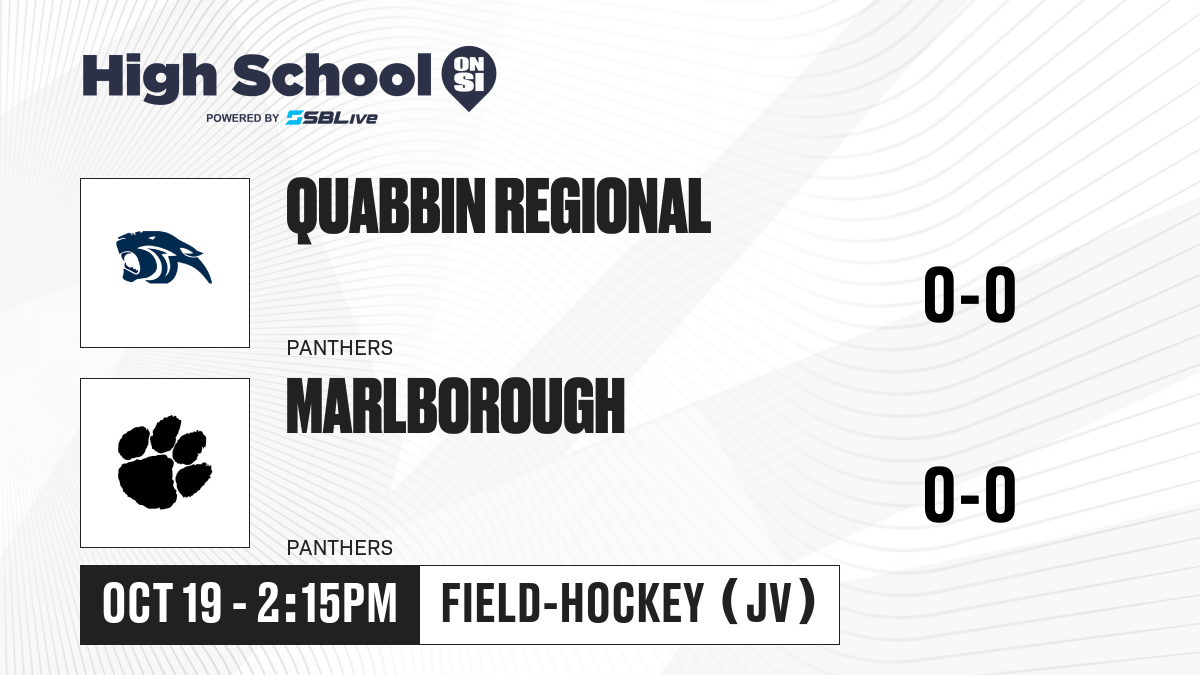 High School ON SI
POWERED BY SBLive

QUABBIN REGIONAL
PANTHERS
0-0

MARLBOROUGH
PANTHERS
0-0

OCT 19 - 2:15PM
FIELD-HOCKEY (JV)